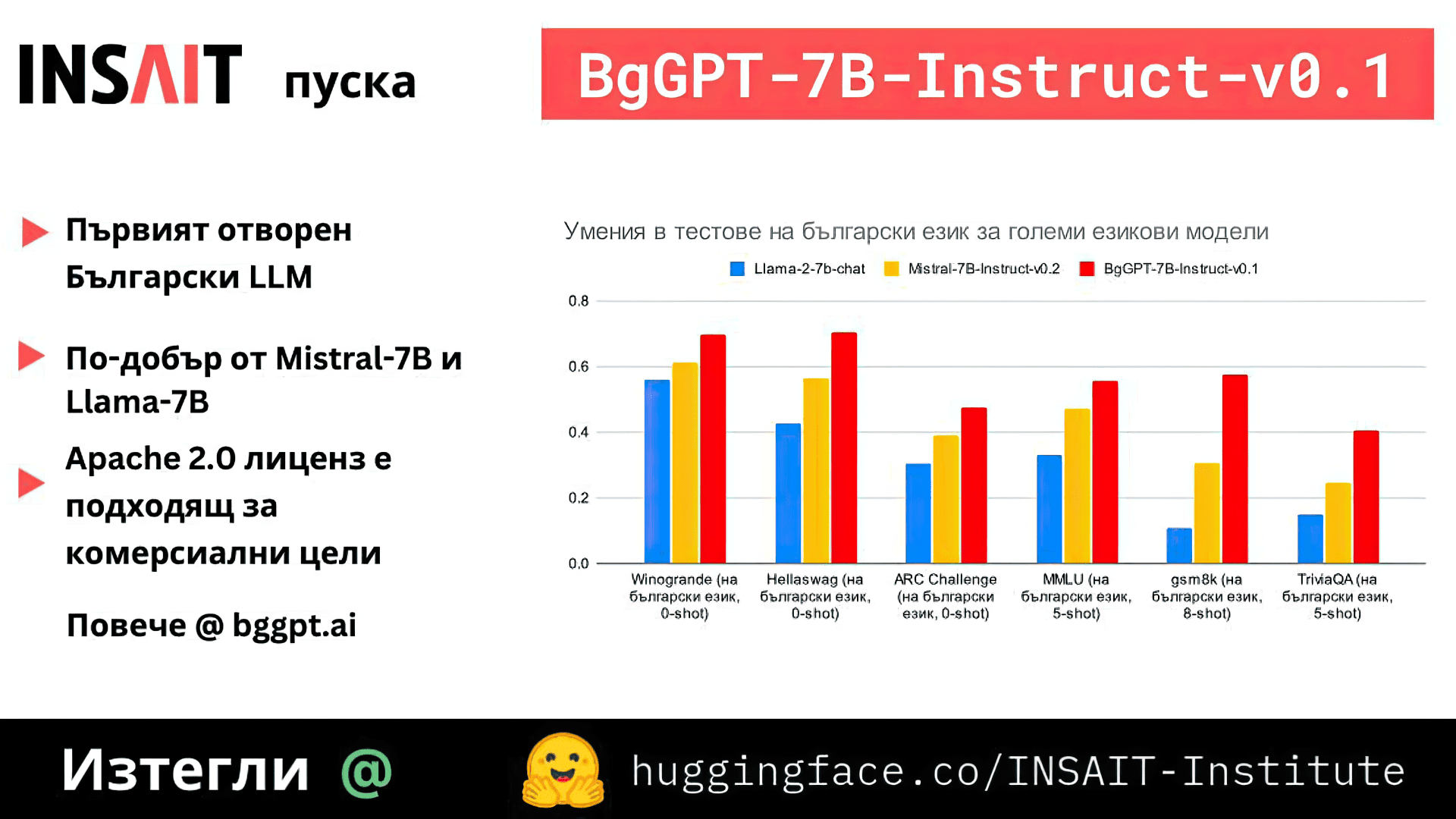 INSAIT пуска

BgGPT-7B-Instruct-v0.1

Първият отворен Български LLM

По-добър от Mistral-7B и Llama-7B

Apache 2.0 лиценз е подходящ за комерсиални цели

Повече @ bggpt.ai

Умения в тестове на български език за големи езикови модели

Llama-2-7b-chat
Mistral-7B-Instruct-v0.2
BgGPT-7B-Instruct-v0.1

0.8
0.6
0.4
0.2
0.0

Winogrande (на български език, 0-shot)
Hellaswag (на български език, 0-shot)
ARC Challenge (на български език, 0-shot)
MMLU (на български език, 5-shot)
gsm8k (на български език, 8-shot)
TriviaQA (на български език, 5-shot)

Изтегли @ huggingface.co/INSAIT-Institute